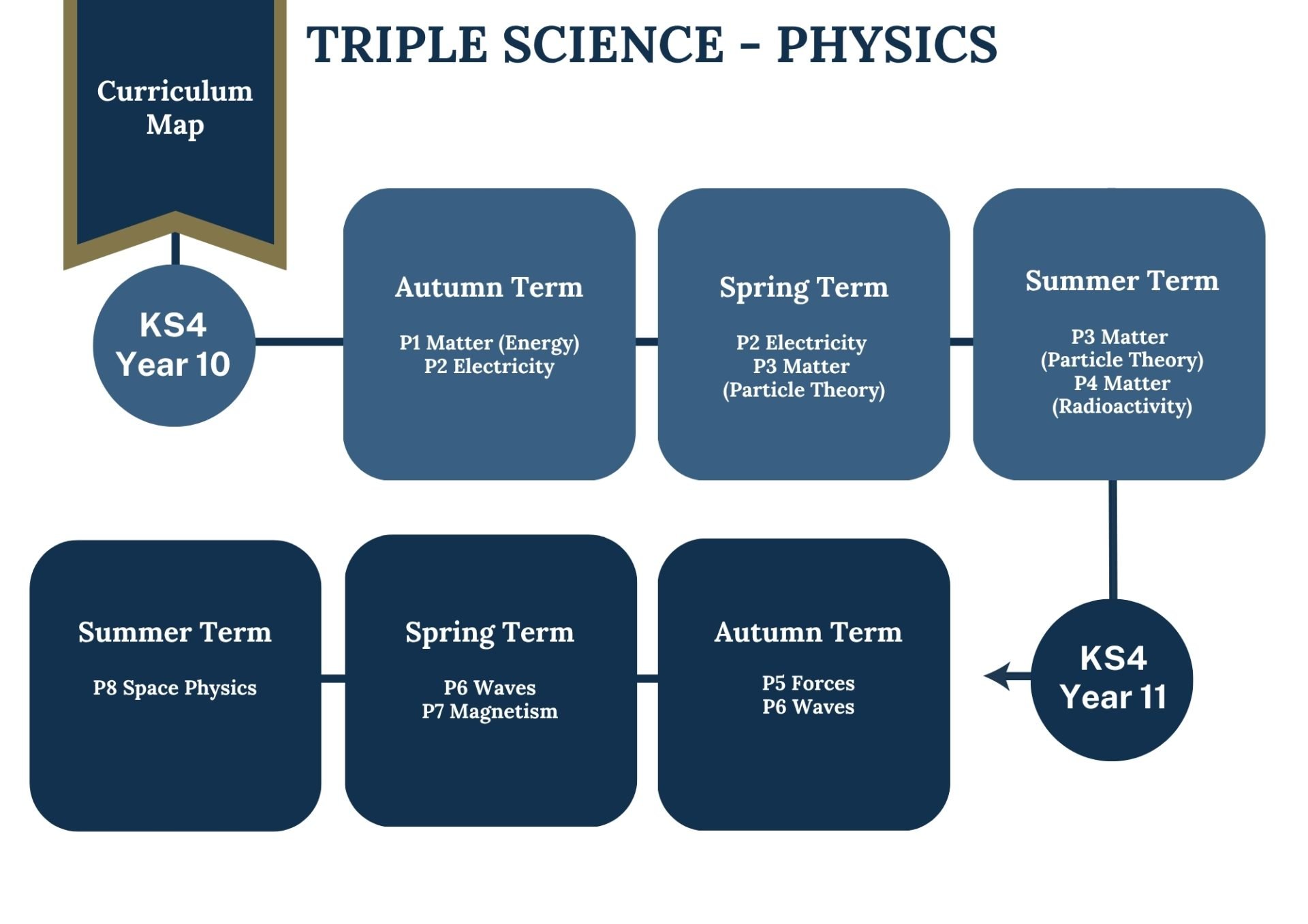 Curriculum Map

TRIPLE SCIENCE - PHYSICS

KS4 Year 10

Autumn Term

P1 Matter (Energy)
P2 Electricity

Spring Term

P2 Electricity
P3 Matter
(Particle Theory)

Summer Term

P3 Matter
(Particle Theory)
P4 Matter
(Radioactivity)

KS4 Year 11

Autumn Term

P5 Forces
P6 Waves

Spring Term

P6 Waves
P7 Magnetism

Summer Term

P8 Space Physics